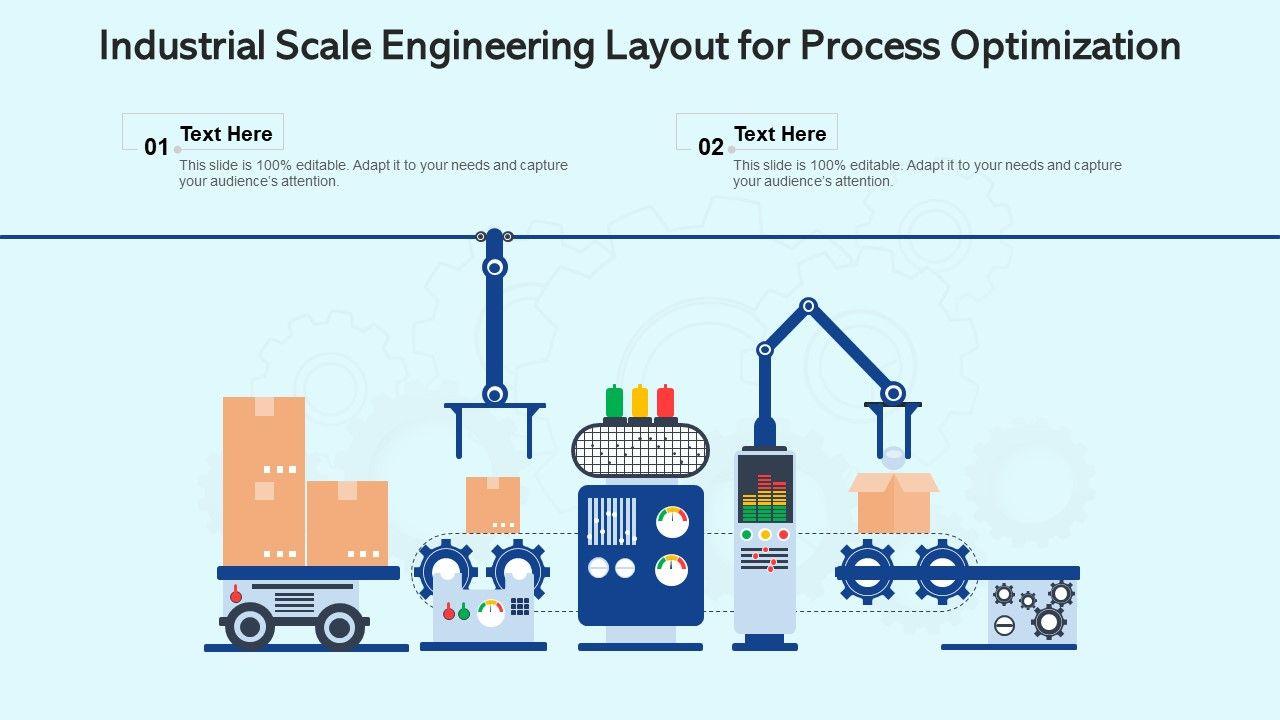 Industrial Scale Engineering Layout for Process Optimization

01 Text Here
This slide is 100% editable. Adapt it to your needs and capture your audience's attention.

02 Text Here
This slide is 100% editable. Adapt it to your needs and capture your audience's attention.